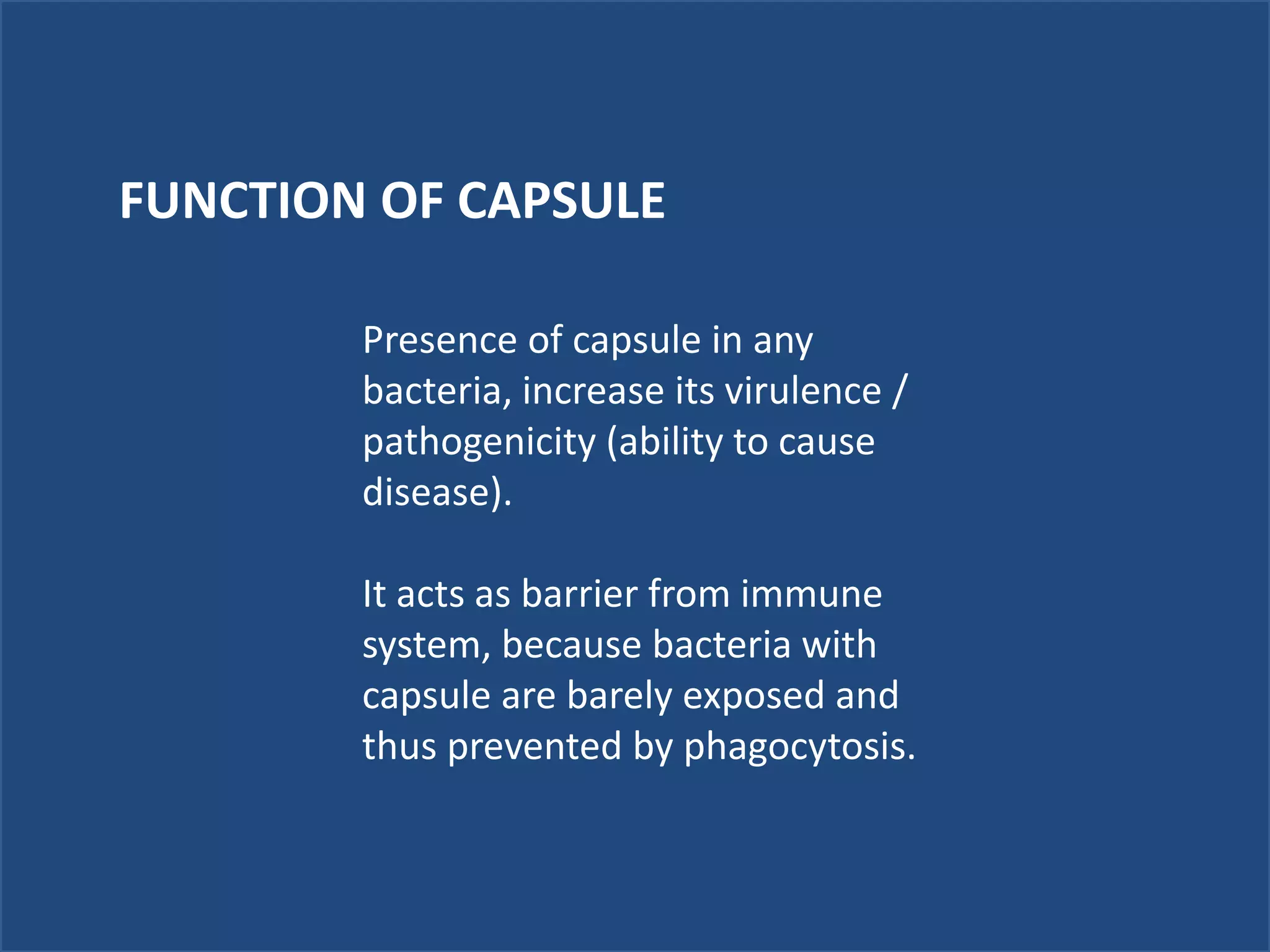 FUNCTION OF CAPSULE

Presence of capsule in any bacteria, increase its virulence / pathogenicity (ability to cause disease).

It acts as barrier from immune system, because bacteria with capsule are barely exposed and thus prevented by phagocytosis.